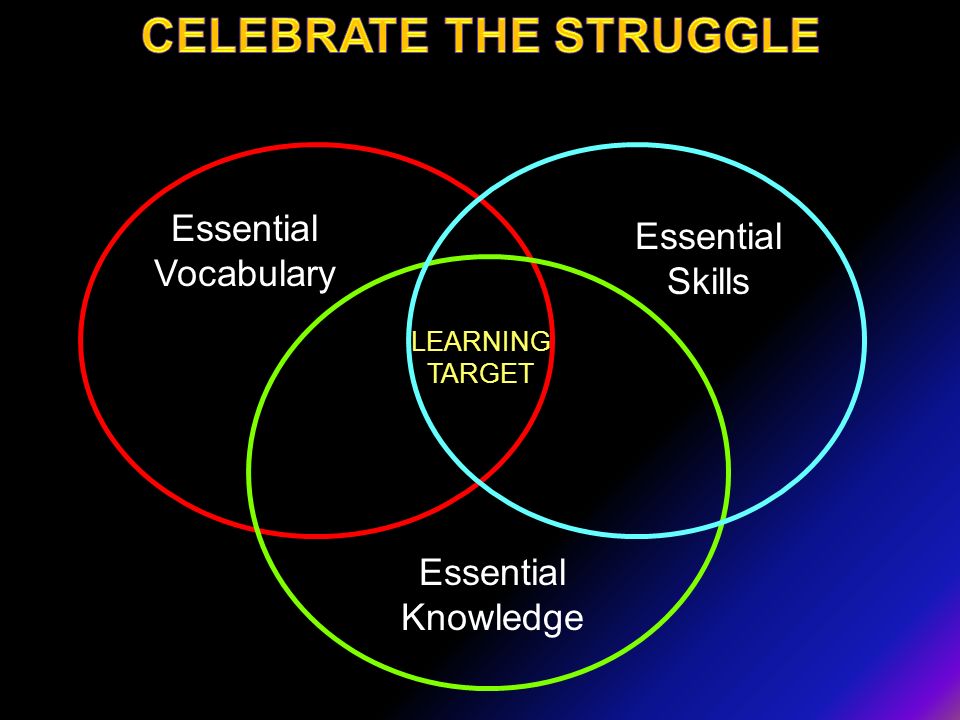 CELEBRATE THE STRUGGLE

Essential Vocabulary

Essential Skills

LEARNING TARGET

Essential Knowledge